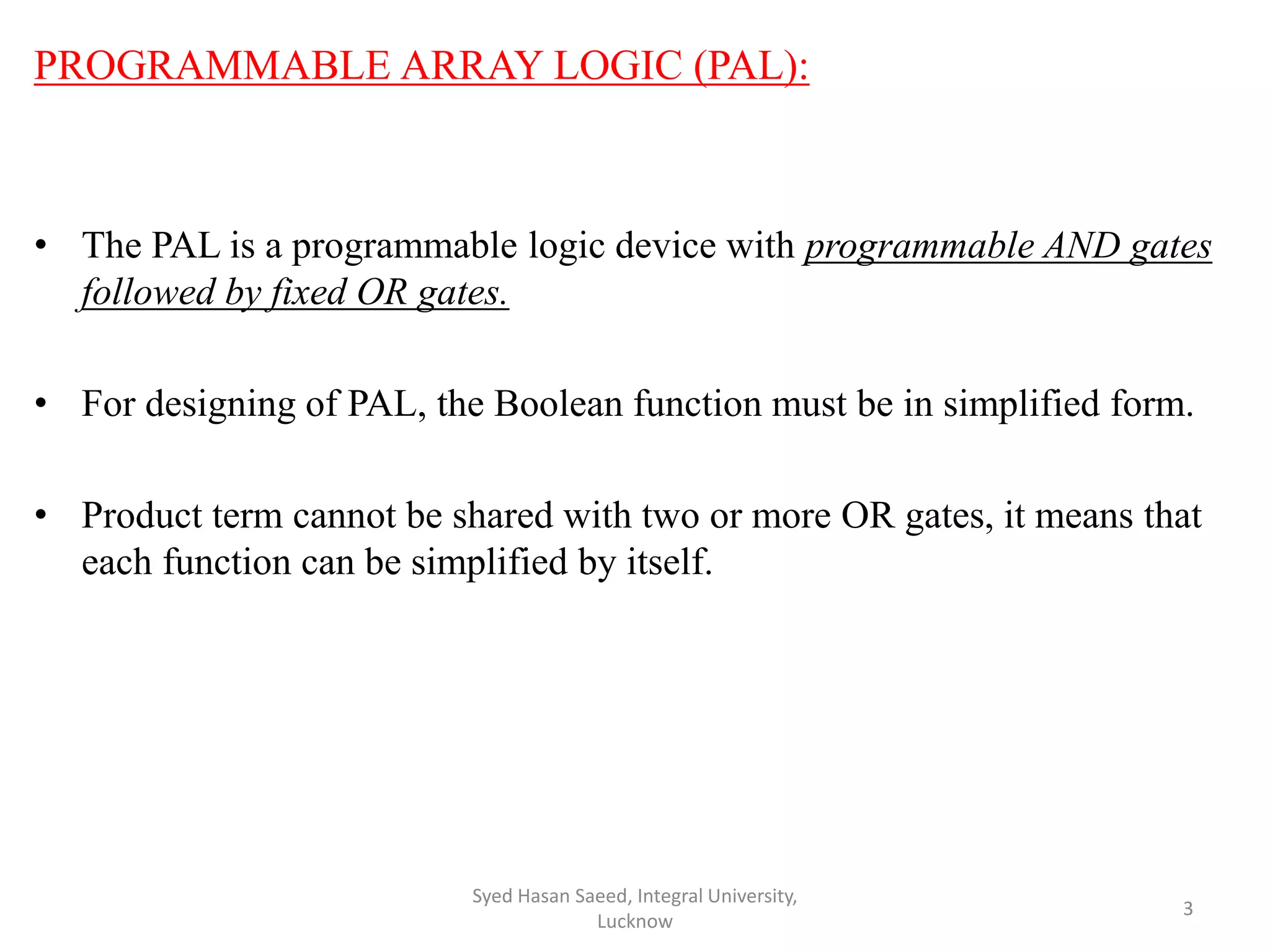 PROGRAMMABLE ARRAY LOGIC (PAL):

• The PAL is a programmable logic device with programmable AND gates followed by fixed OR gates.

• For designing of PAL, the Boolean function must be in simplified form.

• Product term cannot be shared with two or more OR gates, it means that each function can be simplified by itself.

Syed Hasan Saeed, Integral University, Lucknow

3